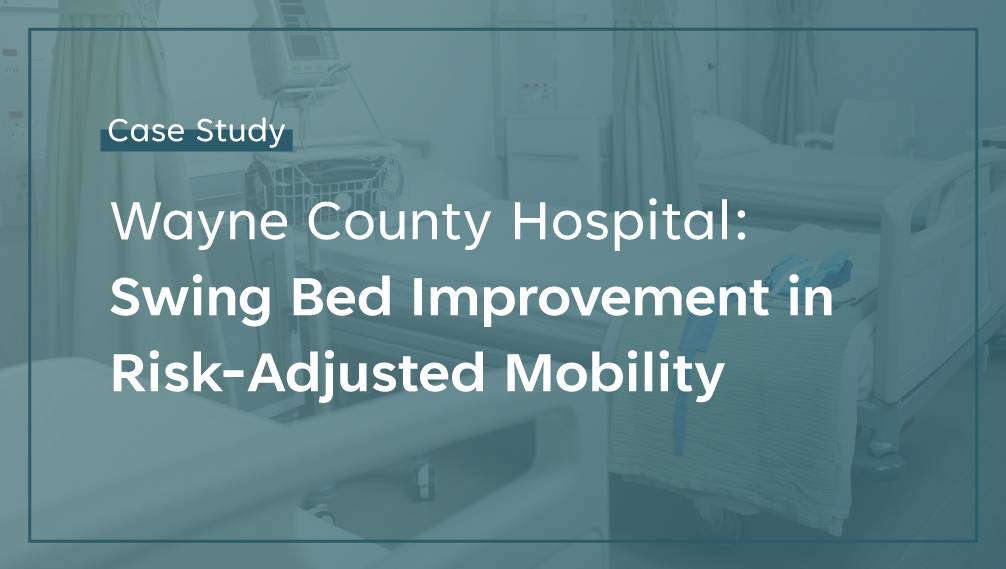 Case Study

Wayne County Hospital: Swing Bed Improvement in Risk-Adjusted Mobility